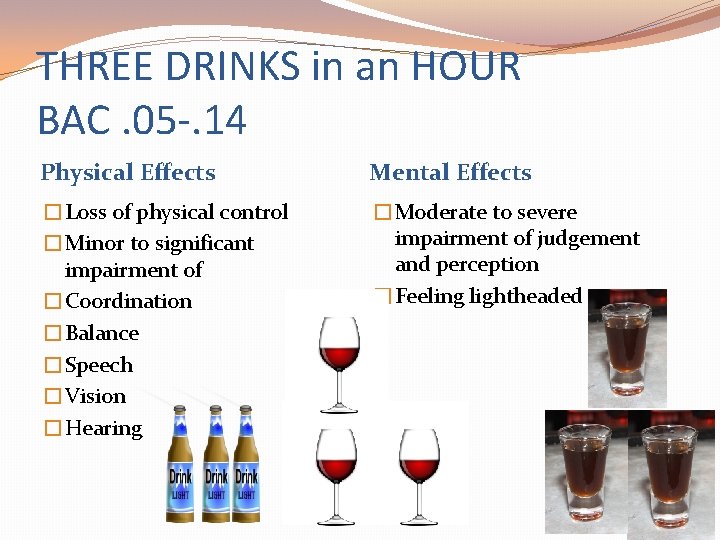 THREE DRINKS in an HOUR
BAC .05-.14

Physical Effects

☐ Loss of physical control
☐ Minor to significant impairment of
☐ Coordination
☐ Balance
☐ Speech
☐ Vision
☐ Hearing

Mental Effects

☐ Moderate to severe impairment of judgement and perception
☐ Feeling lightheaded

Drink LIGHT
Drink LIGHT
Drink LIGHT